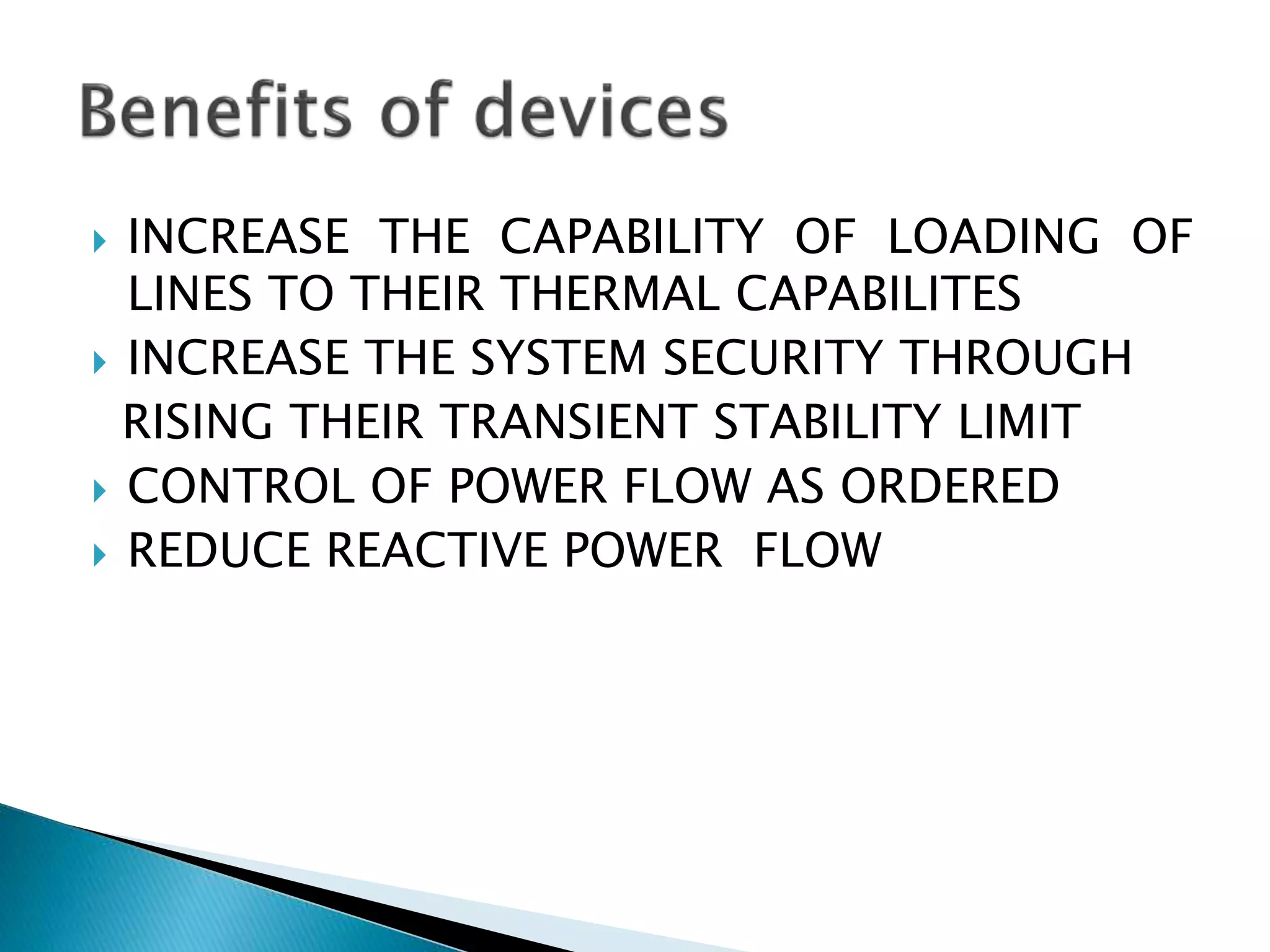 Benefits of devices

INCREASE THE CAPABILITY OF LOADING OF LINES TO THEIR THERMAL CAPABILITES
INCREASE THE SYSTEM SECURITY THROUGH
RISING THEIR TRANSIENT STABILITY LIMIT
CONTROL OF POWER FLOW AS ORDERED
REDUCE REACTIVE POWER FLOW